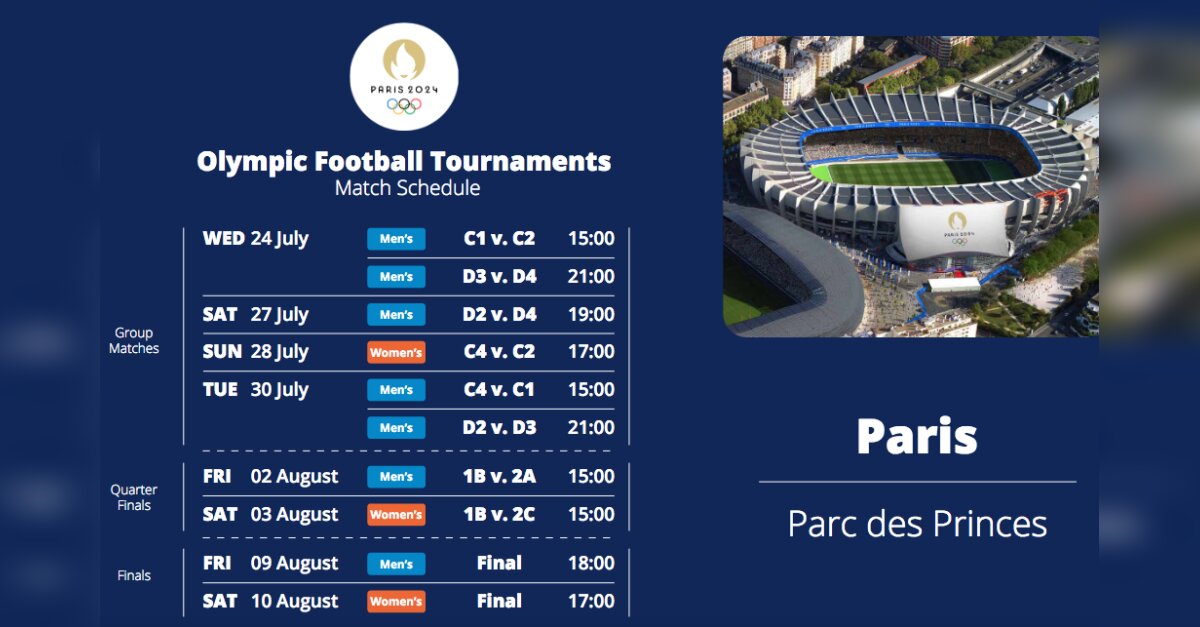 PARIS 2024

Olympic Football Tournaments
Match Schedule

| | | | | |
|---|---|---|---|---|
| Group Matches | WED 24 July | Men's | C1 v. C2 | 15:00 |
| | | Men's | D3 v. D4 | 21:00 |
| | SAT 27 July | Men's | D2 v. D4 | 19:00 |
| | SUN 28 July | Women's | C4 v. C2 | 17:00 |
| | TUE 30 July | Men's | C4 v. C1 | 15:00 |
| | | Men's | D2 v. D3 | 21:00 |
| Quarter Finals | FRI 02 August | Men's | 1B v. 2A | 15:00 |
| | SAT 03 August | Women's | 1B v. 2C | 15:00 |
| Finals | FRI 09 August | Men's | Final | 18:00 |
| | SAT 10 August | Women's | Final | 17:00 |

PARIS 2024

Paris

Parc des Princes